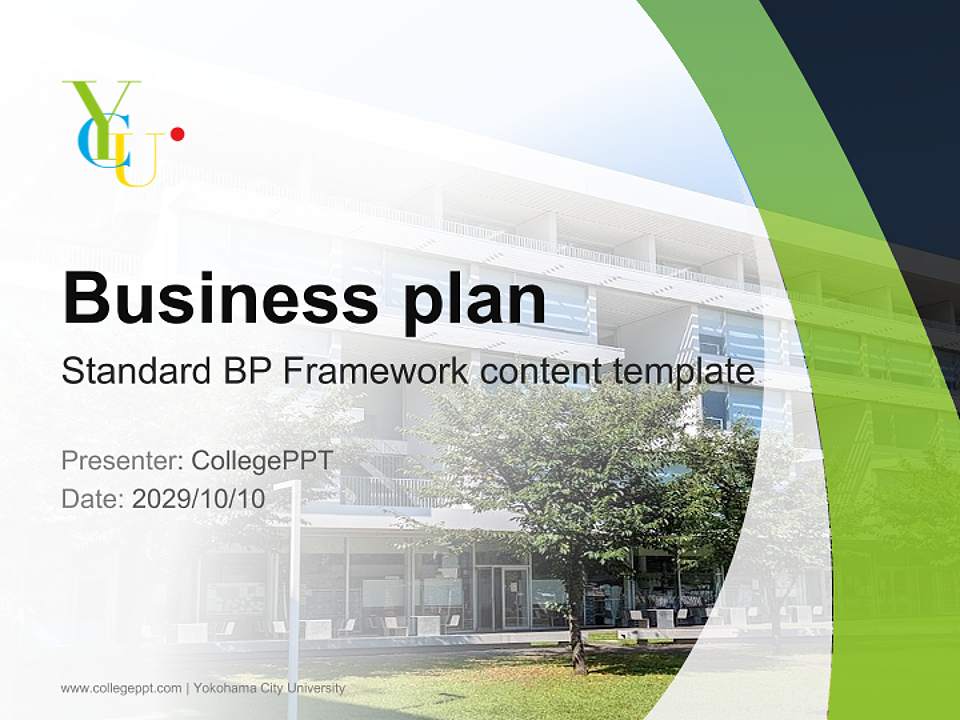 YCU

Business plan

Standard BP Framework content template

Presenter: CollegePPT
Date: 2029/10/10

www.collegeppt.com | Yokohama City University